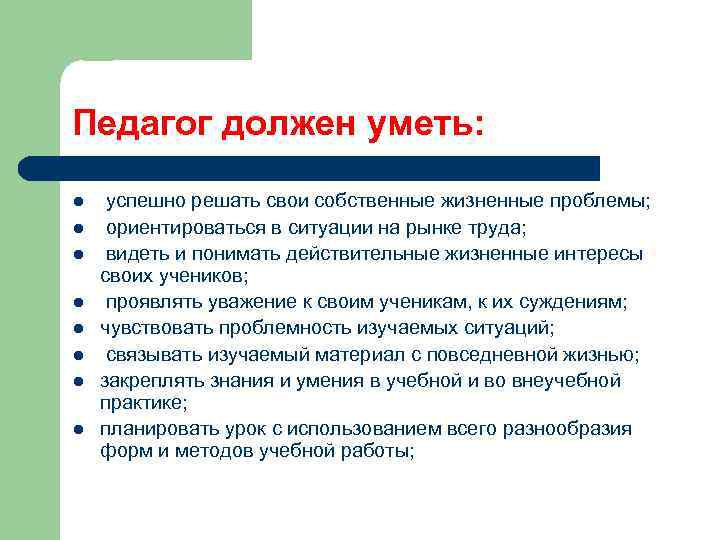 Педагог должен уметь:

- успешно решать свои собственные жизненные проблемы;
- ориентироваться в ситуации на рынке труда;
- видеть и понимать действительные жизненные интересы своих учеников;
- проявлять уважение к своим ученикам, к их суждениям;
- чувствовать проблемность изучаемых ситуаций;
- связывать изучаемый материал с повседневной жизнью;
- закреплять знания и умения в учебной и во внеучебной практике;
- планировать урок с использованием всего разнообразия форм и методов учебной работы;